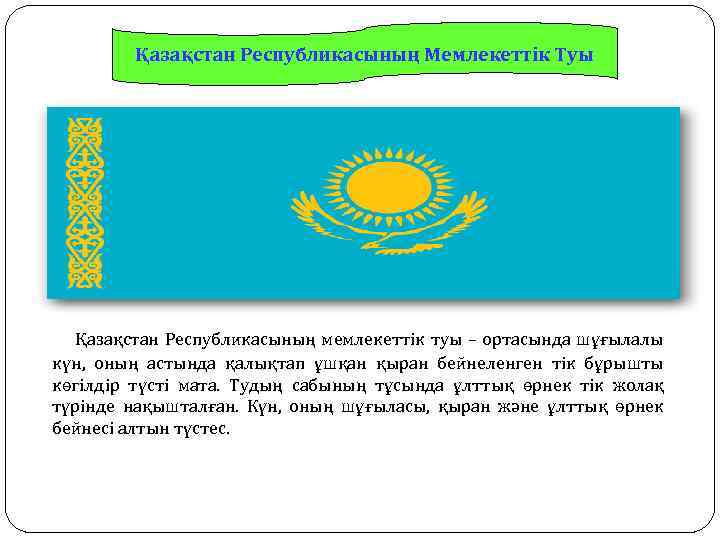 Қазақстан Республикасының Мемлекеттік Туы

Қазақстан Республикасының мемлекеттік туы – ортасында шұғылалы күн, оның астында қалықтап ұшқан қыран бейнеленген тік бұрышты көгілдір түсті мата. Тудың сабының тұсында ұлттық өрнек тік жолақ түрінде нақышталған. Күн, оның шұғыласы, қыран және ұлттық өрнек бейнесі алтын түстес.